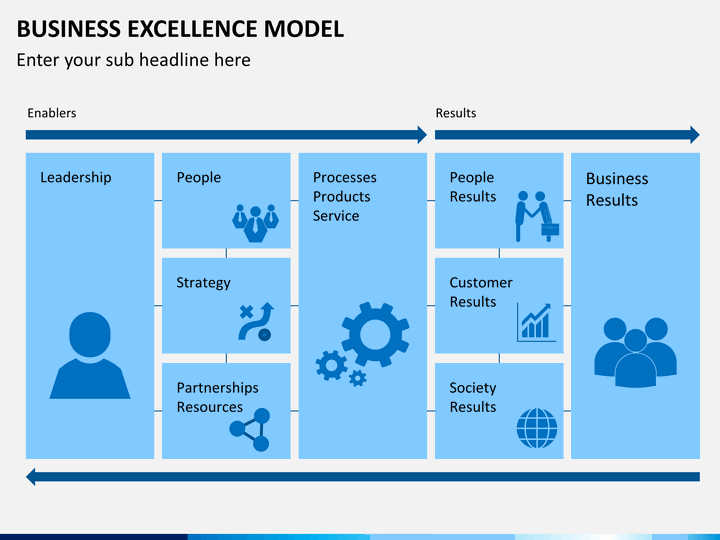 BUSINESS EXCELLENCE MODEL

Enter your sub headline here

Enablers

Results

Leadership

People

Strategy

Partnerships
Resources

Processes
Products
Service

People
Results

Customer
Results

Society
Results

Business
Results